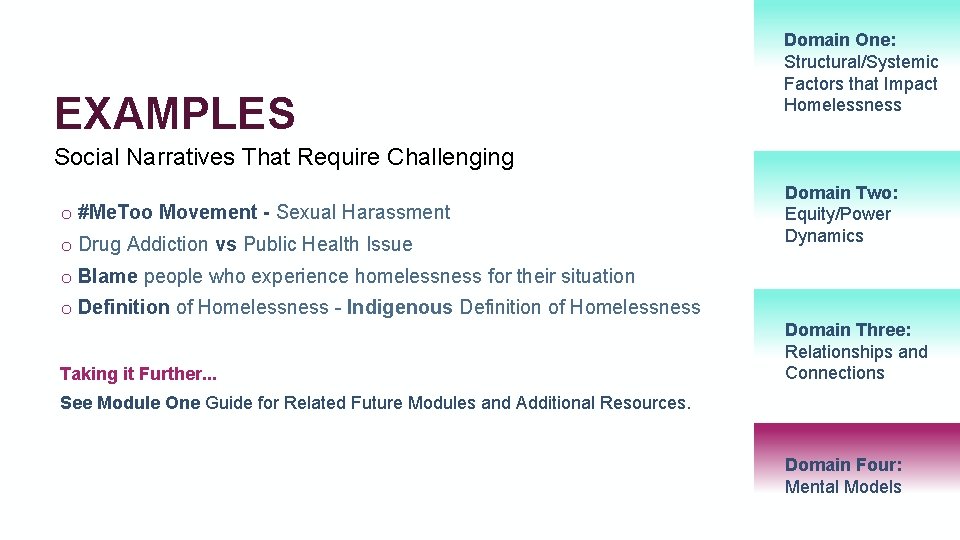 EXAMPLES

Social Narratives That Require Challenging

o #MeToo Movement - Sexual Harassment

o Drug Addiction vs Public Health Issue

o Blame people who experience homelessness for their situation

o Definition of Homelessness - Indigenous Definition of Homelessness

Taking it Further...

See Module One Guide for Related Future Modules and Additional Resources.

Domain One: Structural/Systemic Factors that Impact Homelessness

Domain Two: Equity/Power Dynamics

Domain Three: Relationships and Connections

Domain Four: Mental Models